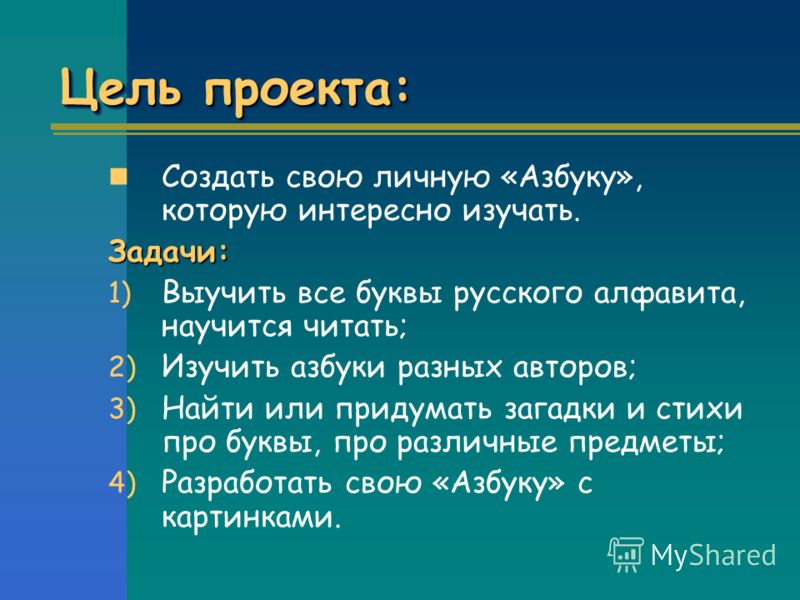 Цель проекта:

Создать свою личную «Азбуку», которую интересно изучать.

Задачи:

1) Выучить все буквы русского алфавита, научится читать;
2) Изучить азбуки разных авторов;
3) Найти или придумать загадки и стихи про буквы, про различные предметы;
4) Разработать свою «Азбуку» с картинками.

MyShared